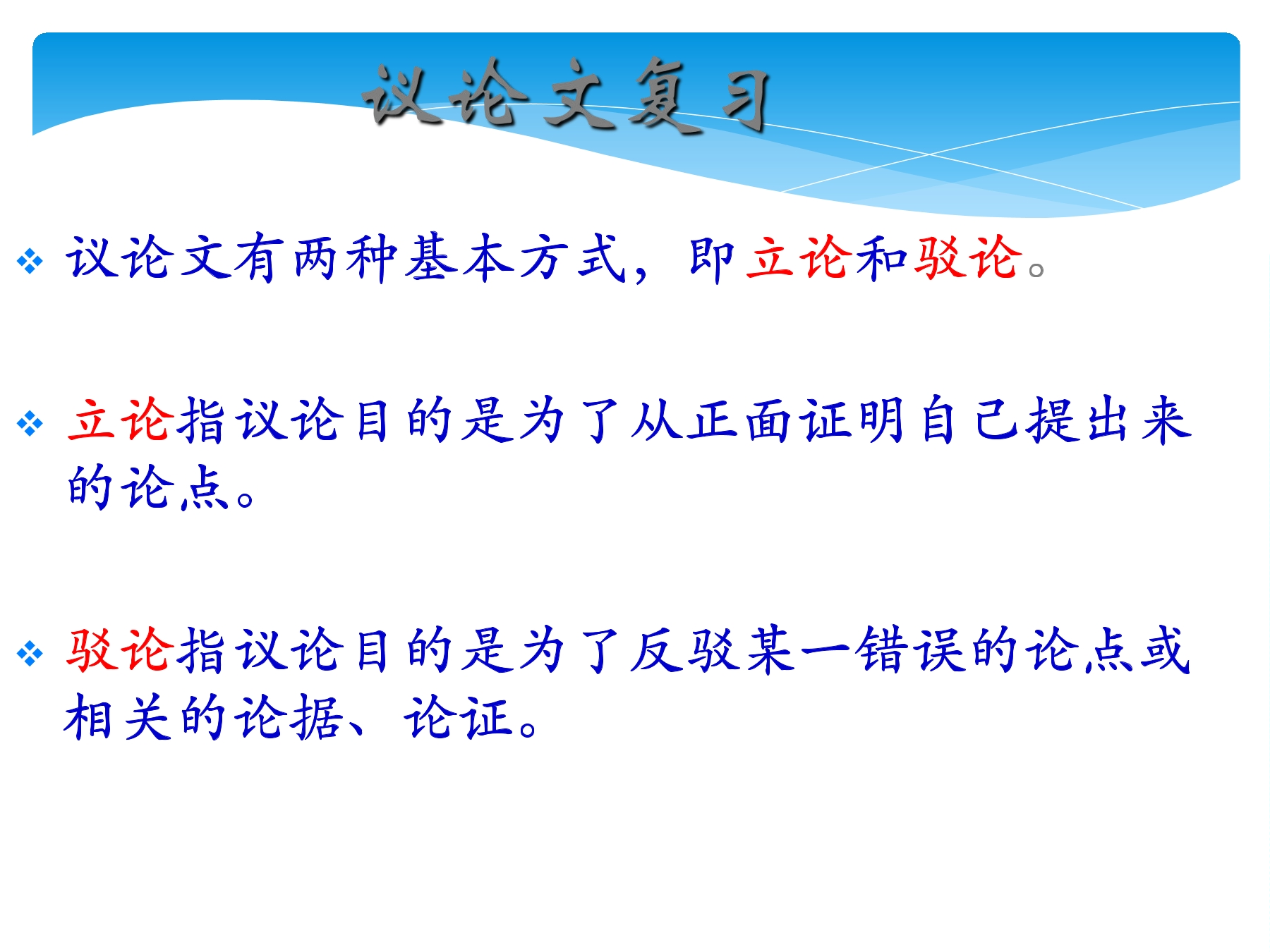 议论文复习

❖ 议论文有两种基本方式，即立论和驳论。

❖ 立论指议论目的是为了从正面证明自己提出来的论点。

❖ 驳论指议论目的是为了反驳某一错误的论点或相关的论据、论证。